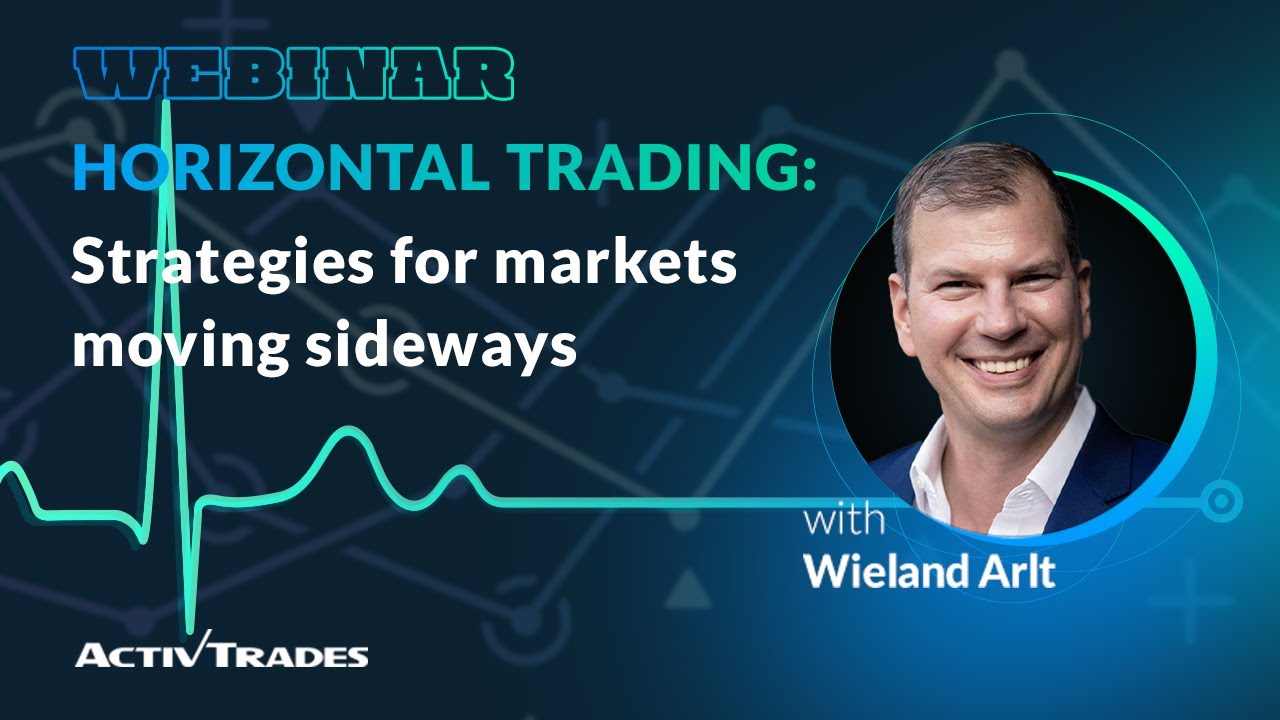 WEBINAR

HORIZONTAL TRADING:

Strategies for markets moving sideways

with
Wieland Arlt

ACTIVTRADES